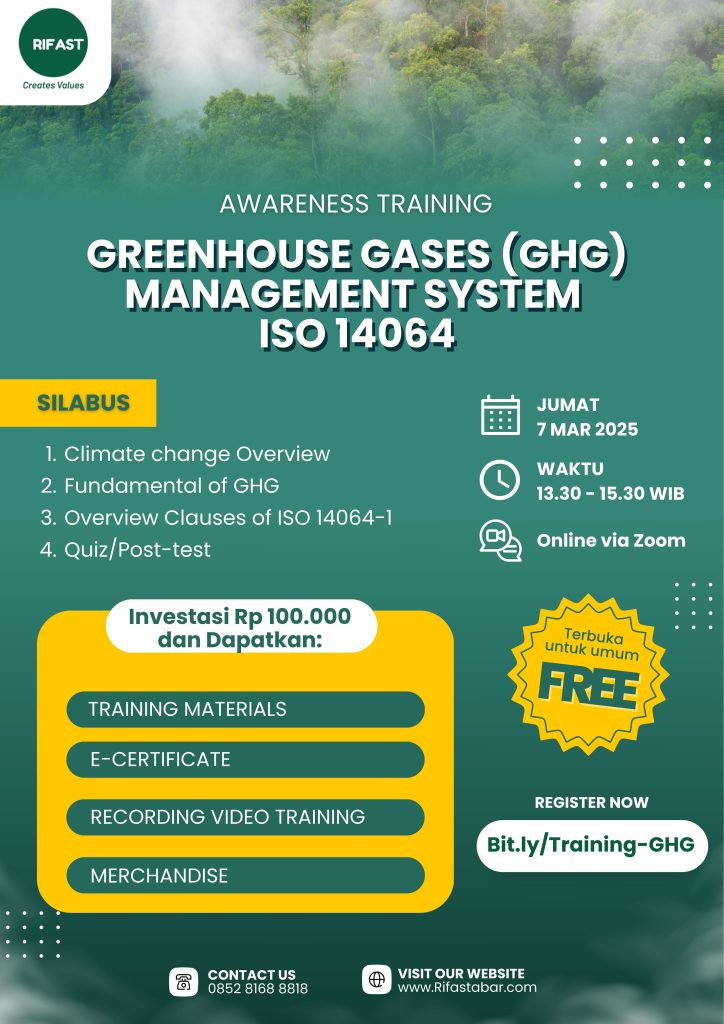 RIFAST
Creates Values

AWARENESS TRAINING

GREENHOUSE GASES (GHG) MANAGEMENT SYSTEM ISO 14064

SILABUS

1. Climate change Overview
2. Fundamental of GHG
3. Overview Clauses of ISO 14064-1
4. Quiz/Post-test

JUMAT
7 MAR 2025

WAKTU
13.30 - 15.30 WIB

Online via Zoom

Investasi Rp 100.000 dan Dapatkan:

TRAINING MATERIALS

E-CERTIFICATE

RECORDING VIDEO TRAINING

MERCHANDISE

Terbuka untuk umum
FREE

REGISTER NOW

Bit.ly/Training-GHG

CONTACT US
0852 8168 8818

VISIT OUR WEBSITE
www.Rifastabar.com